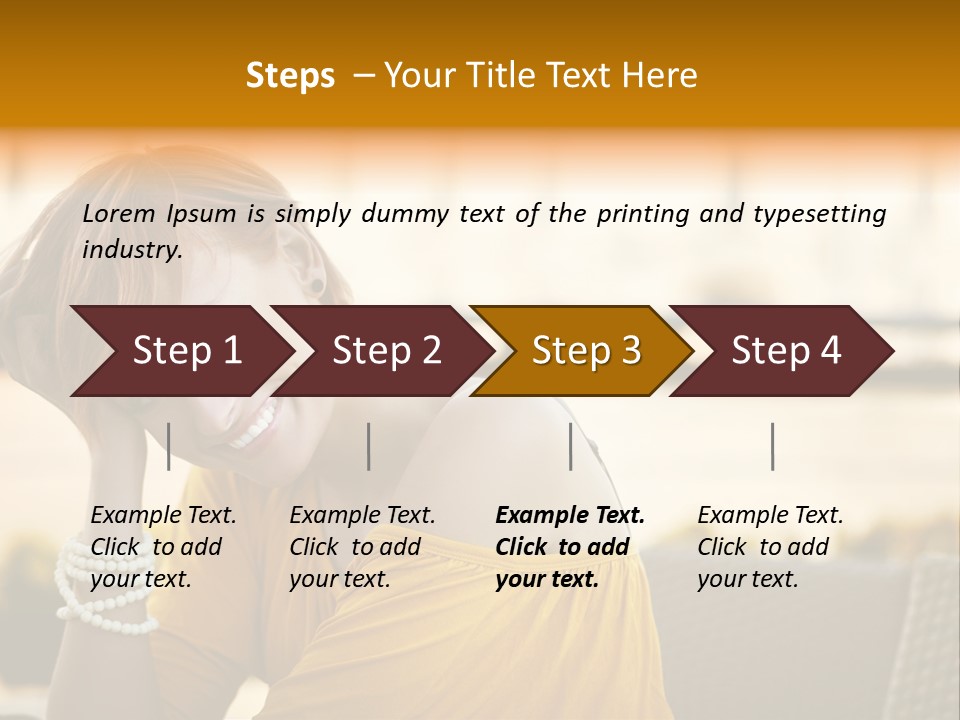 Steps – Your Title Text Here

Lorem Ipsum is simply dummy text of the printing and typesetting industry.

Step 1

Step 2

Step 3

Step 4

Example Text. Click to add your text.

Example Text. Click to add your text.

Example Text. Click to add your text.

Example Text. Click to add your text.